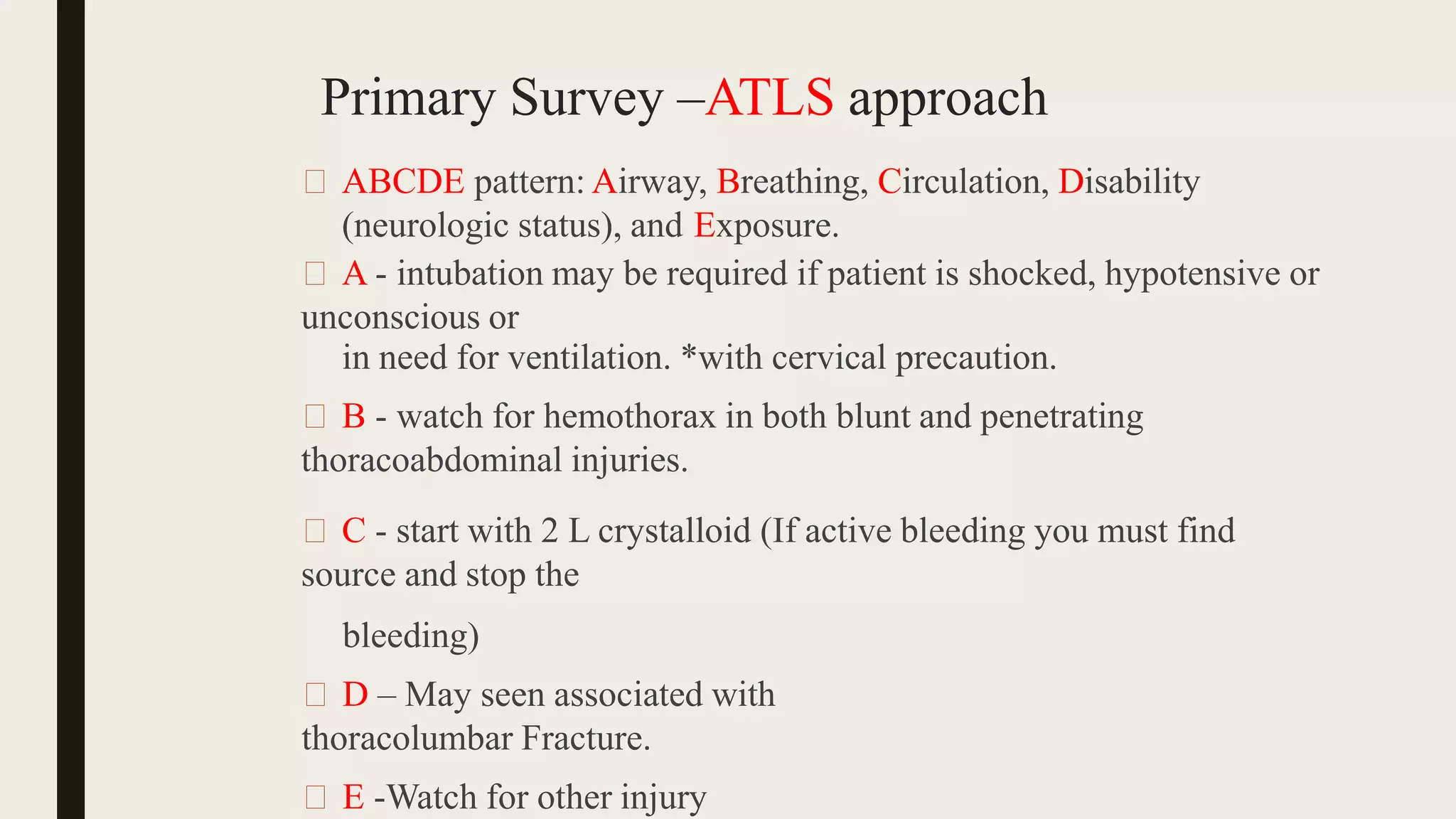 Primary Survey –ATLS approach

□ ABCDE pattern: Airway, Breathing, Circulation, Disability (neurologic status), and Exposure.

□ A - intubation may be required if patient is shocked, hypotensive or unconscious or in need for ventilation. *with cervical precaution.

□ B - watch for hemothorax in both blunt and penetrating thoracoabdominal injuries.

□ C - start with 2 L crystalloid (If active bleeding you must find source and stop the

bleeding)

□ D – May seen associated with thoracolumbar Fracture.

□ E -Watch for other injury